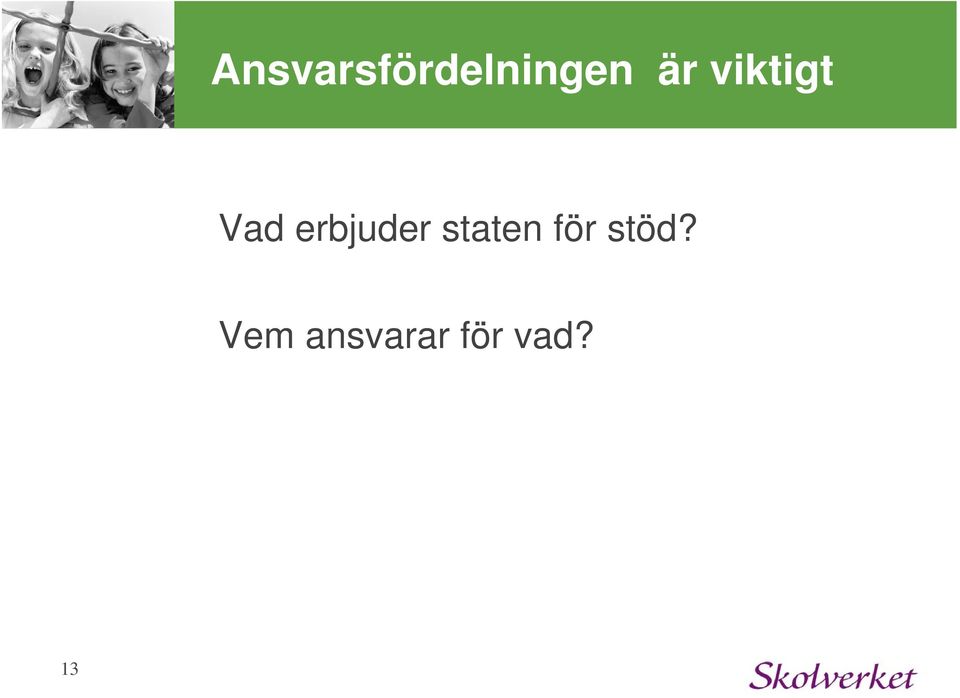 Ansvarsfördelningen  är viktigt

Vad erbjuder staten för stöd?

Vem ansvarar för vad?

13

Skolverket